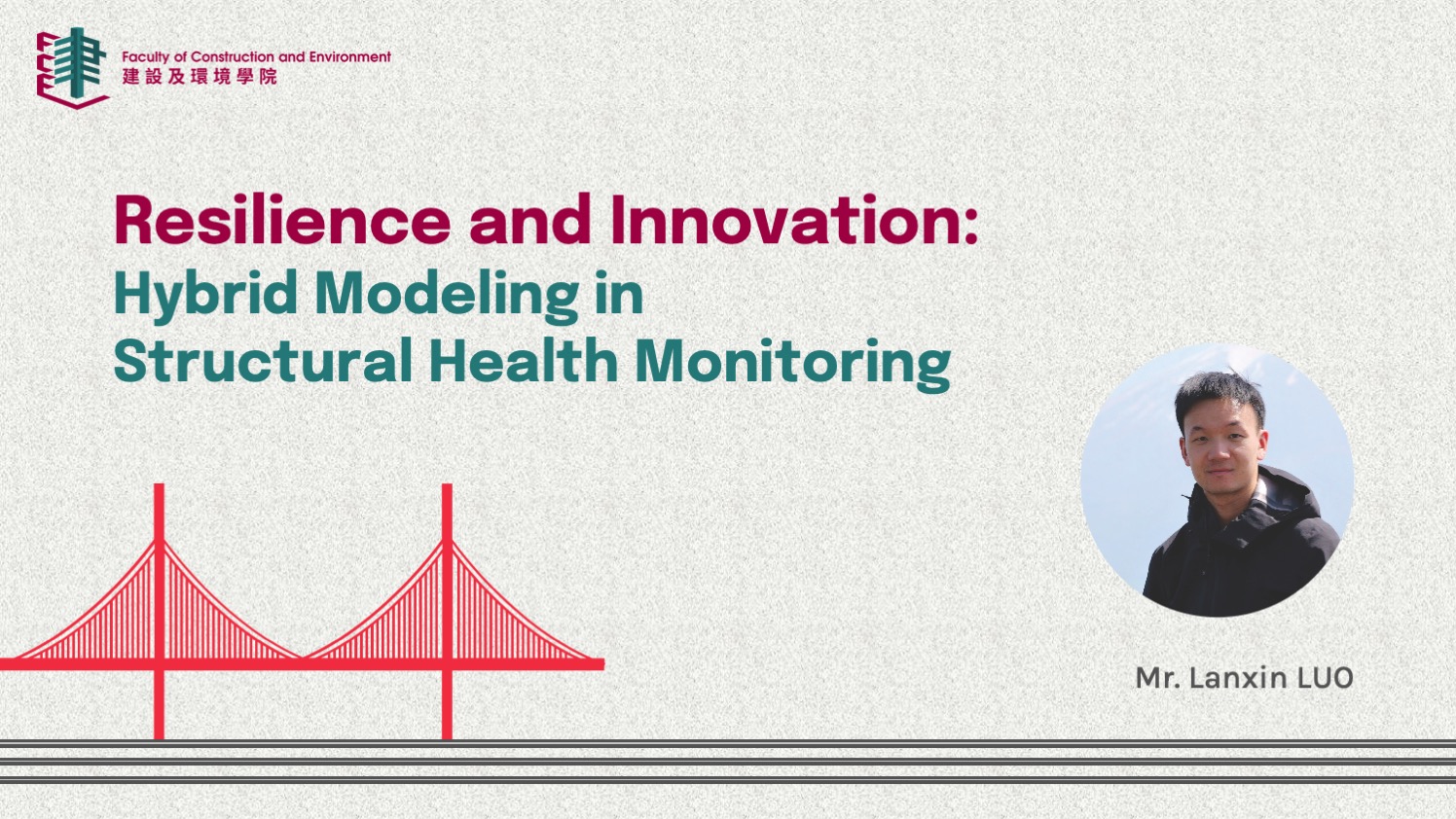 Faculty of Construction and Environment
建設及環境學院

Resilience and Innovation:
Hybrid Modeling in Structural Health Monitoring

Mr. Lanxin LUO